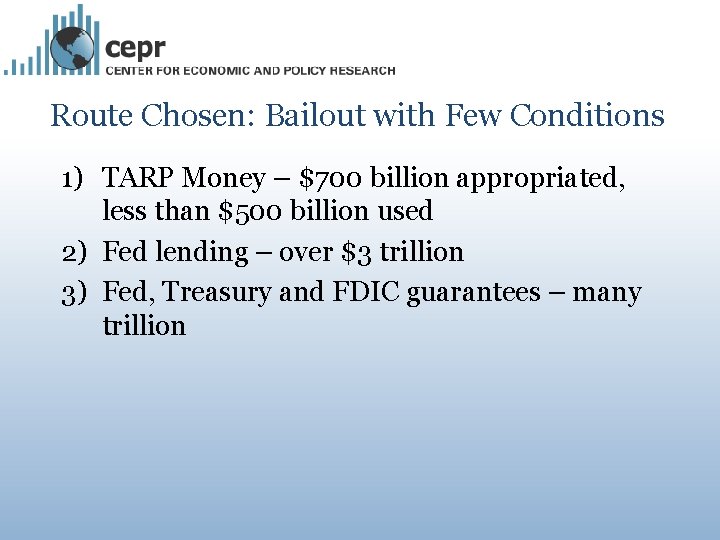 cepr
CENTER FOR ECONOMIC AND POLICY RESEARCH

Route Chosen: Bailout with Few Conditions

1) TARP Money – \$700 billion appropriated, less than \$500 billion used
2) Fed lending – over \$3 trillion
3) Fed, Treasury and FDIC guarantees – many trillion